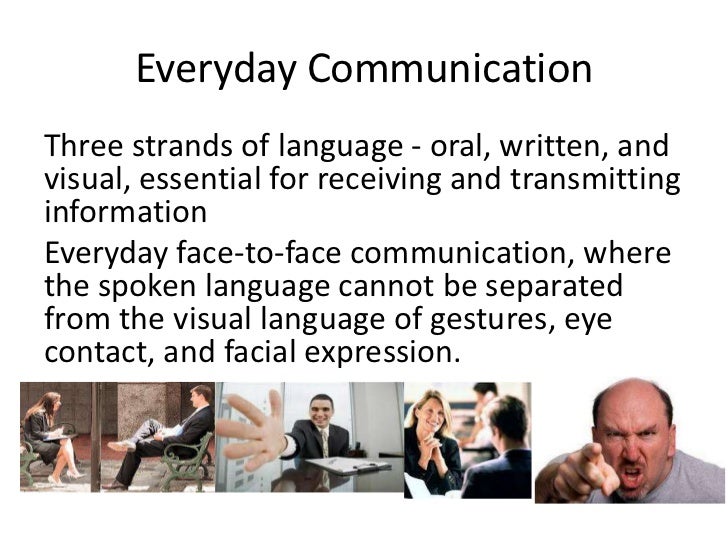 Everyday Communication

Three strands of language - oral, written, and visual, essential for receiving and transmitting information

Everyday face-to-face communication, where the spoken language cannot be separated from the visual language of gestures, eye contact, and facial expression.